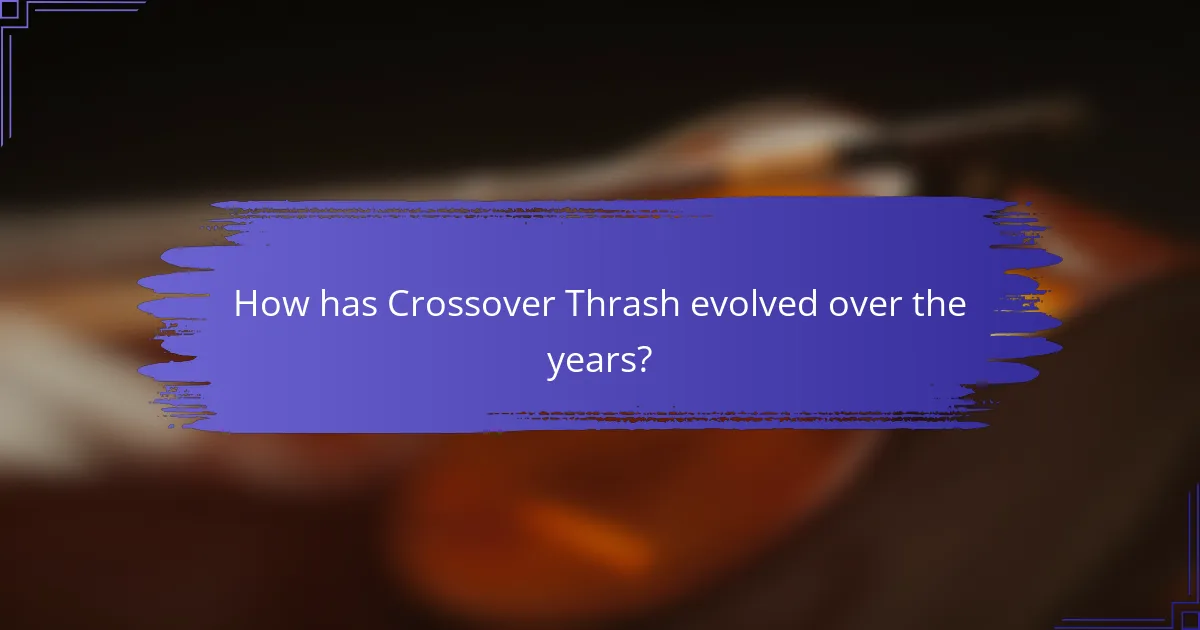 How has Crossover Thrash evolved over the years?